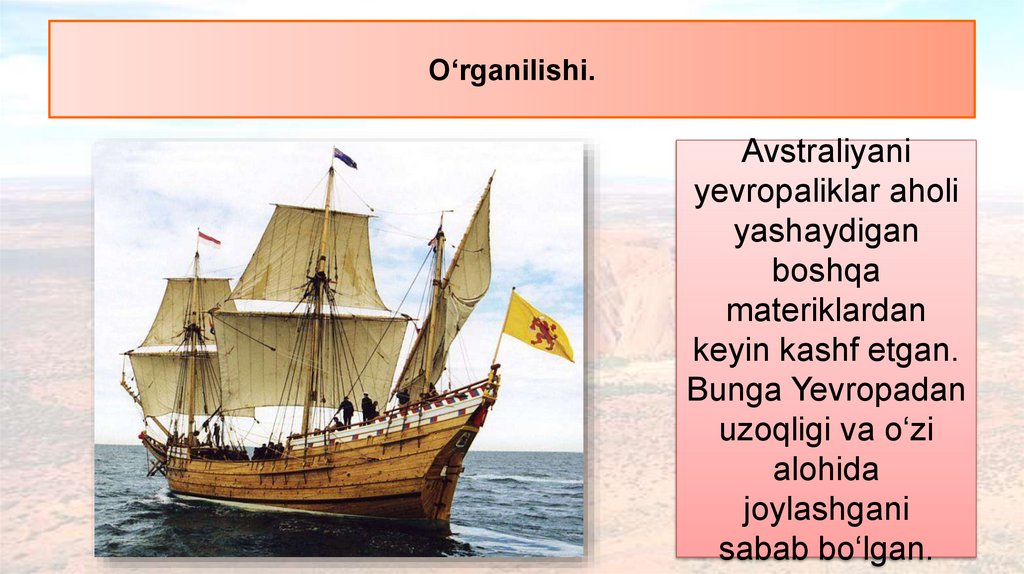 O‘rganilishi.

Avstraliyani yevropaliklar aholi yashaydigan boshqa materiklardan keyin kashf etgan. Bunga Yevropadan uzoqligi va o‘zi alohida joylashgani sabab bo‘lgan.